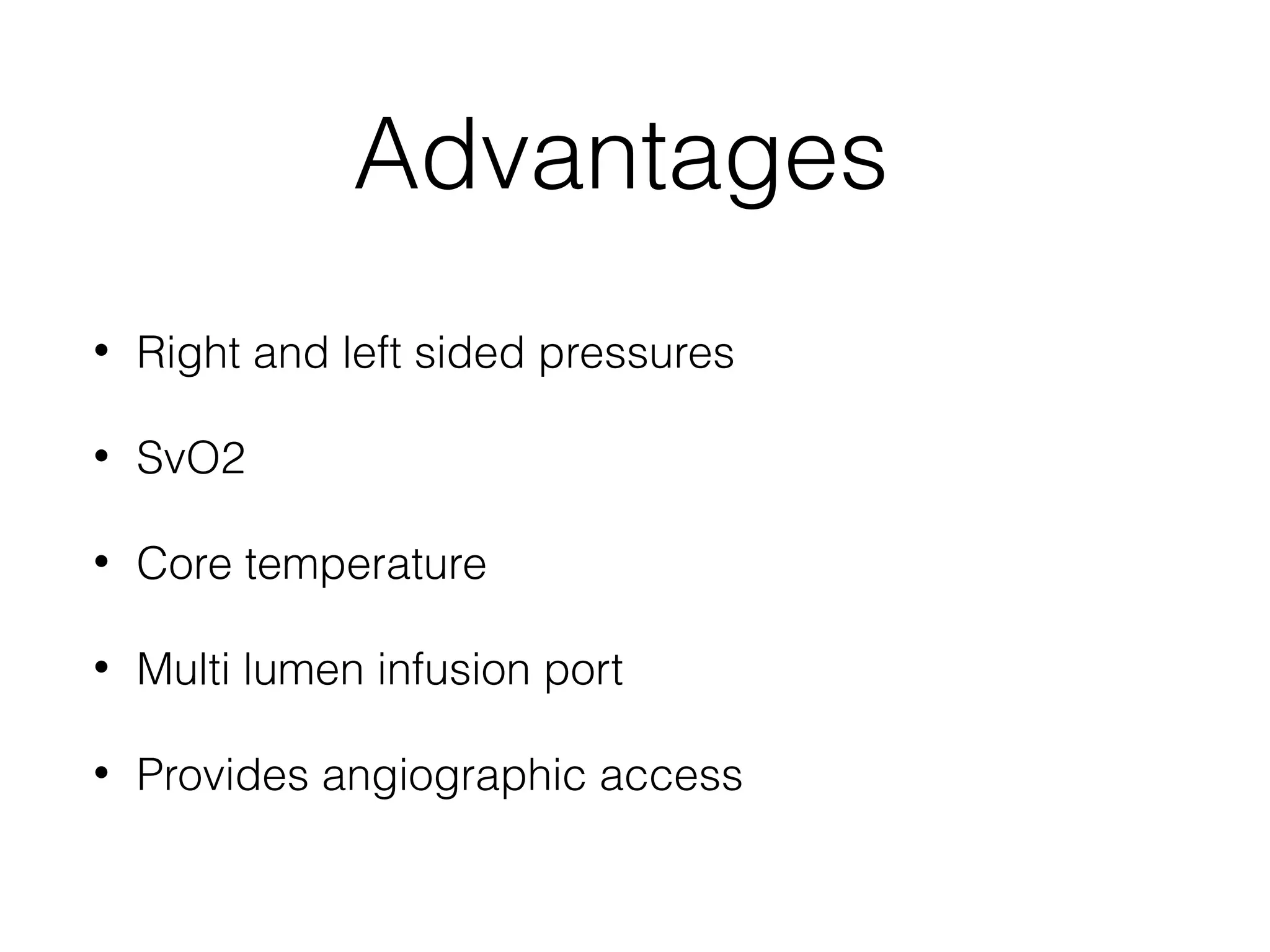 Advantages

• Right and left sided pressures

• SvO2

• Core temperature

• Multi lumen infusion port

• Provides angiographic access